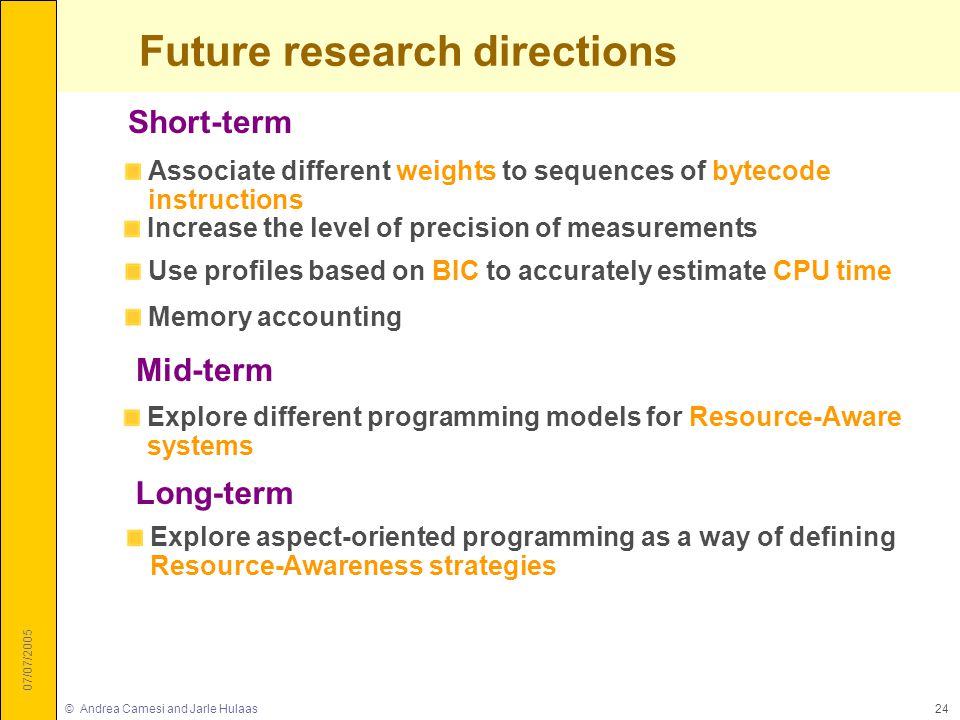 Future research directions

Short-term

Associate different weights to sequences of bytecode instructions

Increase the level of precision of measurements

Use profiles based on BIC to accurately estimate CPU time

Memory accounting

Mid-term

Explore different programming models for Resource-Aware systems

Long-term

Explore aspect-oriented programming as a way of defining Resource-Awareness strategies

07/07/2005

© Andrea Camesi and Jarle Hulaas

24